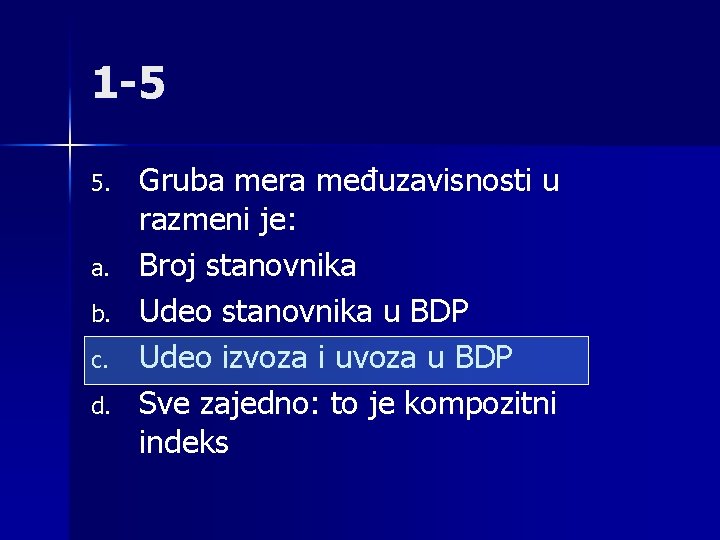 1-5

5. Gruba mera međuzavisnosti u razmeni je:

a. Broj stanovnika

b. Udeo stanovnika u BDP

c. Udeo izvoza i uvoza u BDP

d. Sve zajedno: to je kompozitni indeks